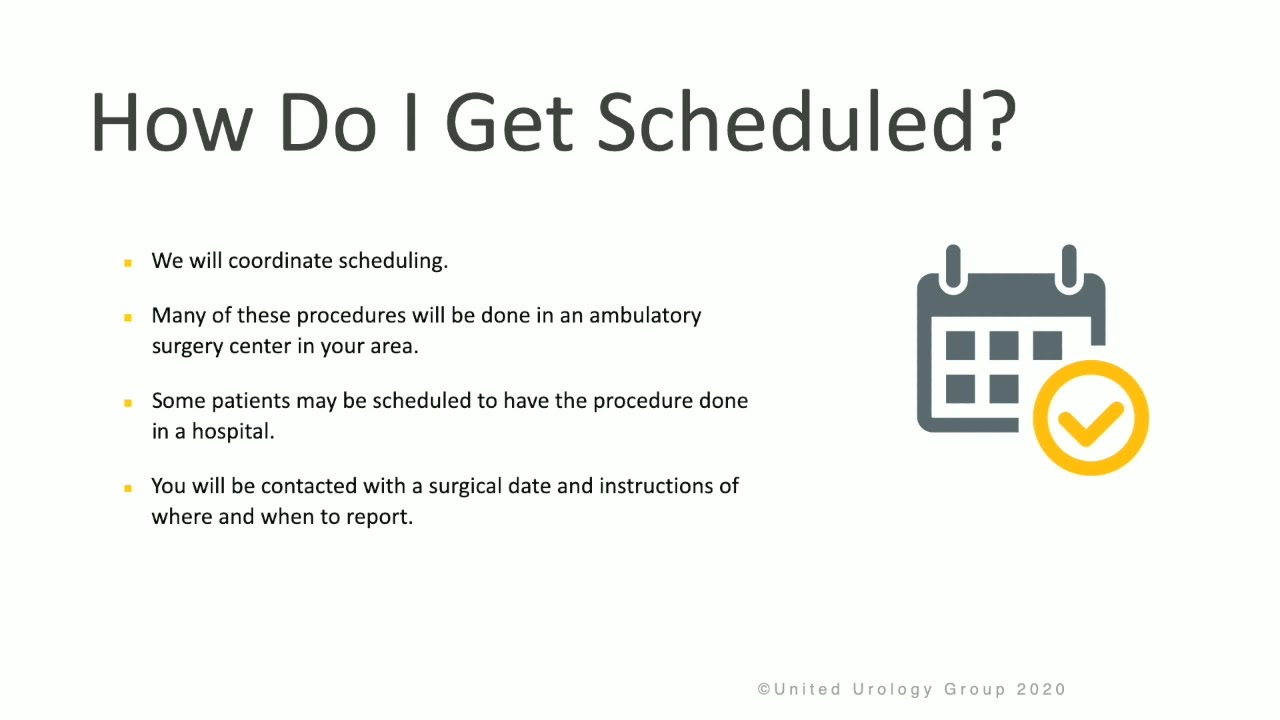 How Do I Get Scheduled?

- We will coordinate scheduling.
- Many of these procedures will be done in an ambulatory surgery center in your area.
- Some patients may be scheduled to have the procedure done in a hospital.
- You will be contacted with a surgical date and instructions of where and when to report.

©United Urology Group 2020